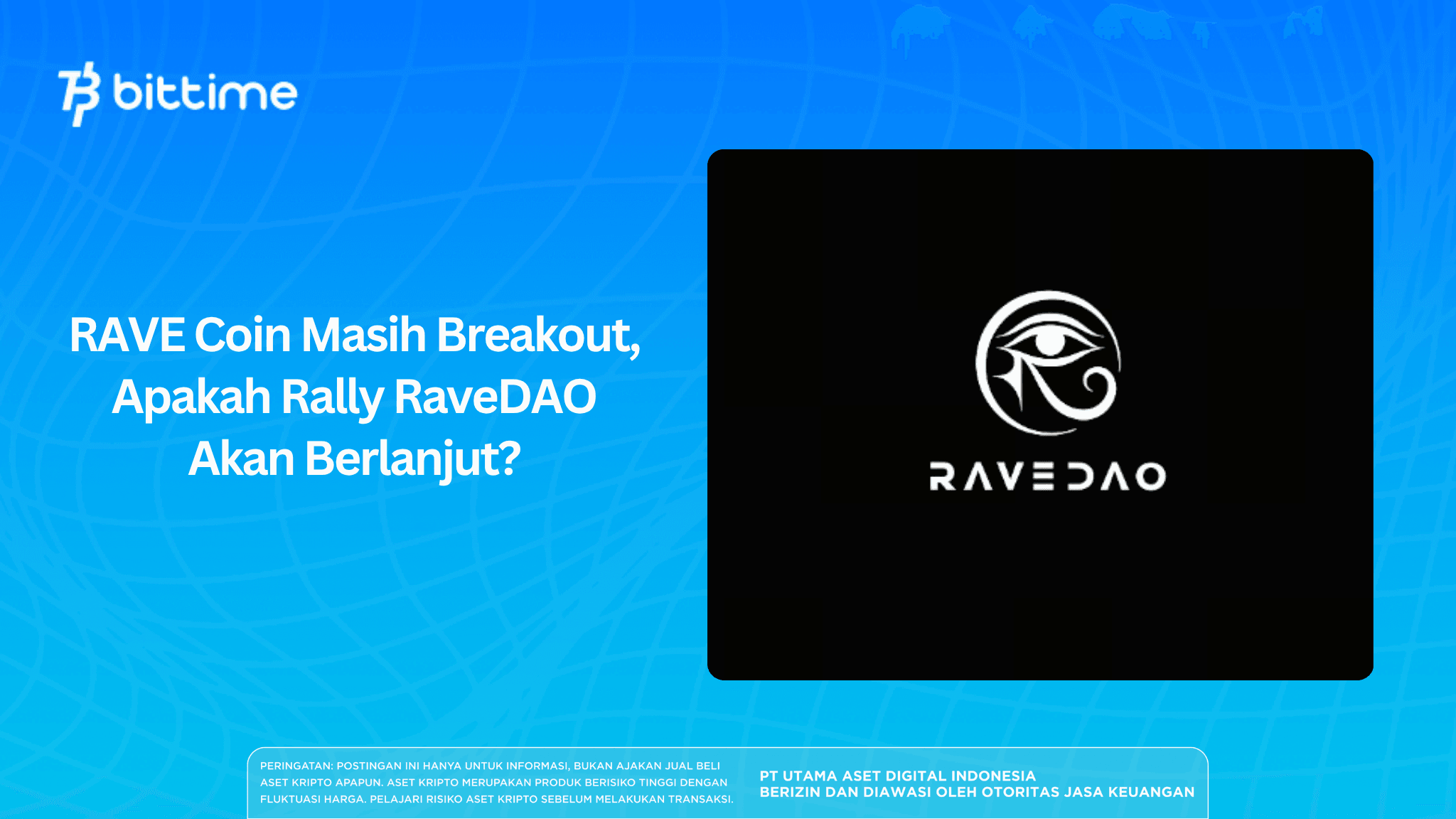 bittime

RAVE Coin Masih Breakout, Apakah Rally RaveDAO Akan Berlanjut?

RAVEDAO

PERINGATAN: POSTINGAN INI HANYA UNTUK INFORMASI, BUKAN AJAKAN JUAL BELI ASET KRIPTO APAPUN. ASET KRIPTO MERUPAKAN PRODUK BERISIKO TINGGI DENGAN FLUKTUASI HARGA. PELAJARI RISIKO ASET KRIPTO SEBELUM MELAKUKAN TRANSAKSI.

PT UTAMA ASET DIGITAL INDONESIA
BERIZIN DAN DIAWASI OLEH OTORITAS JASA KEUANGAN